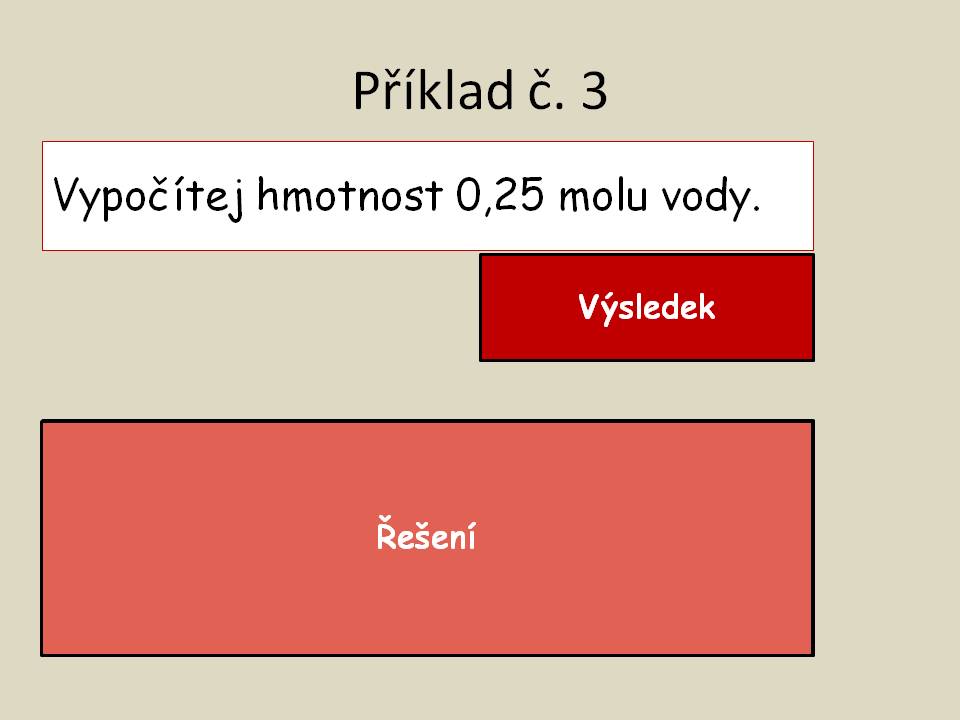 Příklad č. 3

Vypočítej hmotnost 0,25 molu vody.

Výsledek

Řešení